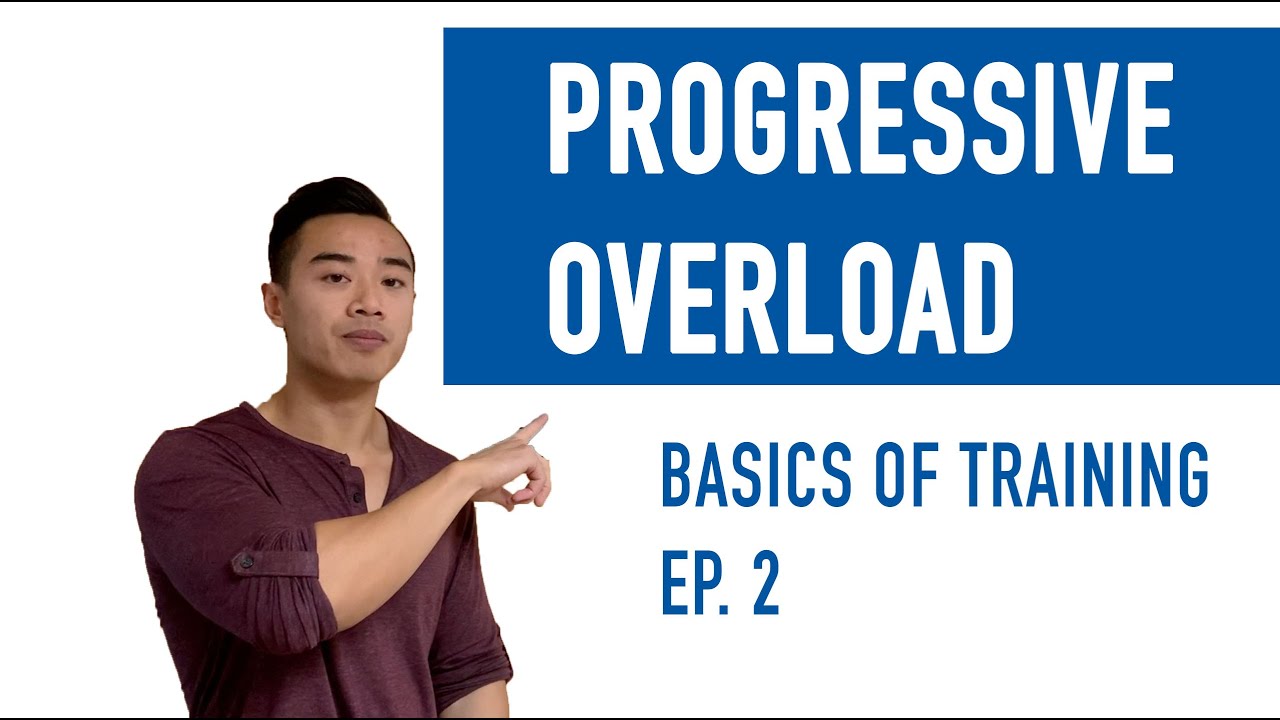 PROGRESSIVE OVERLOAD

BASICS OF TRAINING
EP. 2